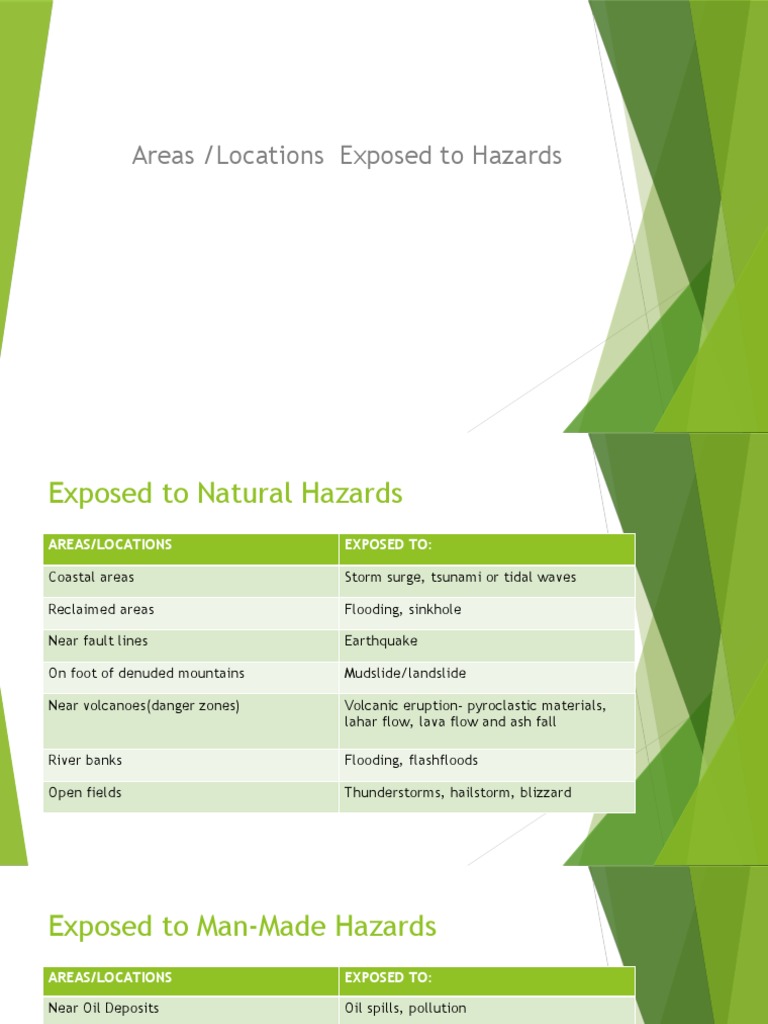 Areas /Locations Exposed to Hazards

Exposed to Natural Hazards

| AREAS/LOCATIONS | EXPOSED TO: |
|---|---|
| Coastal areas | Storm surge, tsunami or tidal waves |
| Reclaimed areas | Flooding, sinkhole |
| Near fault lines | Earthquake |
| On foot of denuded mountains | Mudslide/landslide |
| Near volcanoes(danger zones) | Volcanic eruption- pyroclastic materials, lahar flow, lava flow and ash fall |
| River banks | Flooding, flashfloods |
| Open fields | Thunderstorms, hailstorm, blizzard |

Exposed to Man-Made Hazards

| AREAS/LOCATIONS | EXPOSED TO: |
|---|---|
| Near Oil Deposits | Oil spills, pollution |